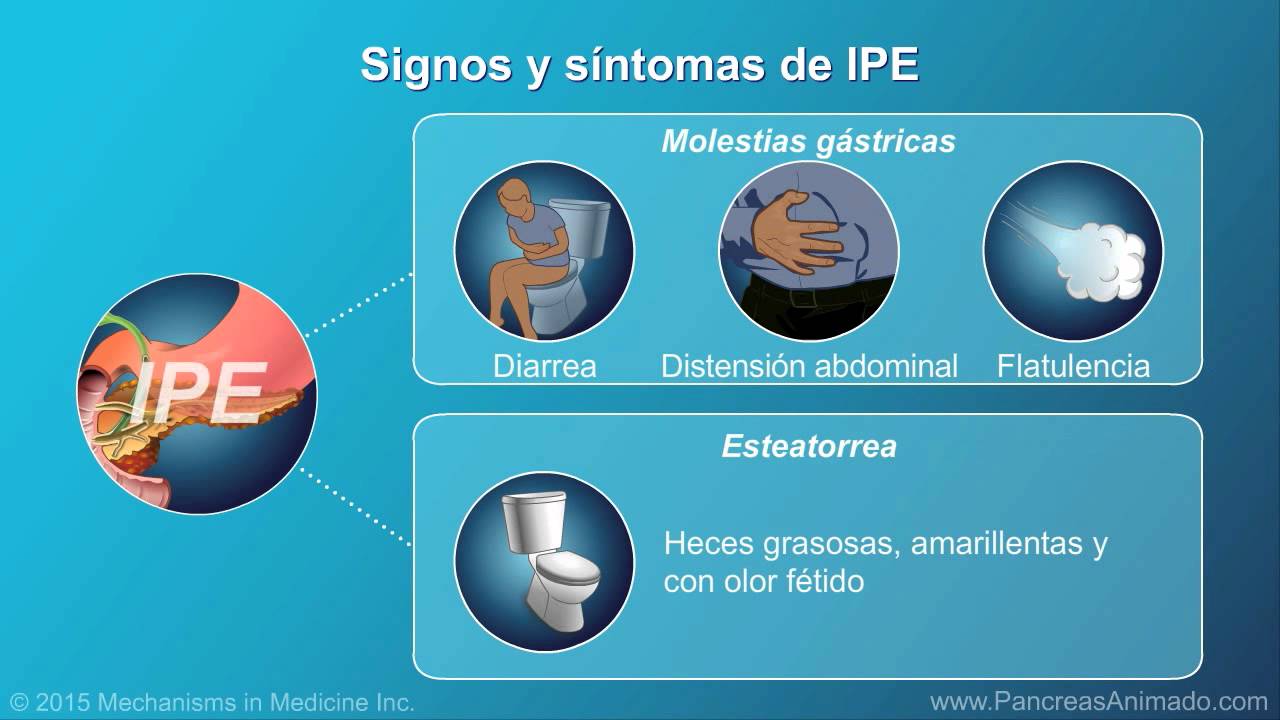 Signos y síntomas de IPE

IPE

Molestias gástricas

Diarrea

Distensión abdominal

Flatulencia

Esteatorrea

Heces grasosas, amarillentas y con olor fétido

© 2015 Mechanisms in Medicine Inc.

www.PancreasAnimado.com